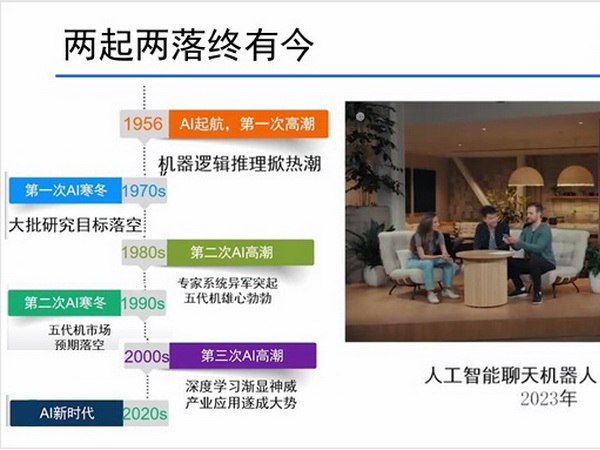 两起两落终有今

1956 AI起航，第一次高潮

机器逻辑推理掀热潮

第一次AI寒冬 1970s

大批研究目标落空

1980s 第二次AI高潮

专家系统异军突起
五代机雄心勃勃

第二次AI寒冬 1990s

五代机市场
预期落空

2000s 第三次AI高潮

深度学习渐显神威
产业应用遂成大势

AI新时代 2020s

人工智能聊天机器人
2023年